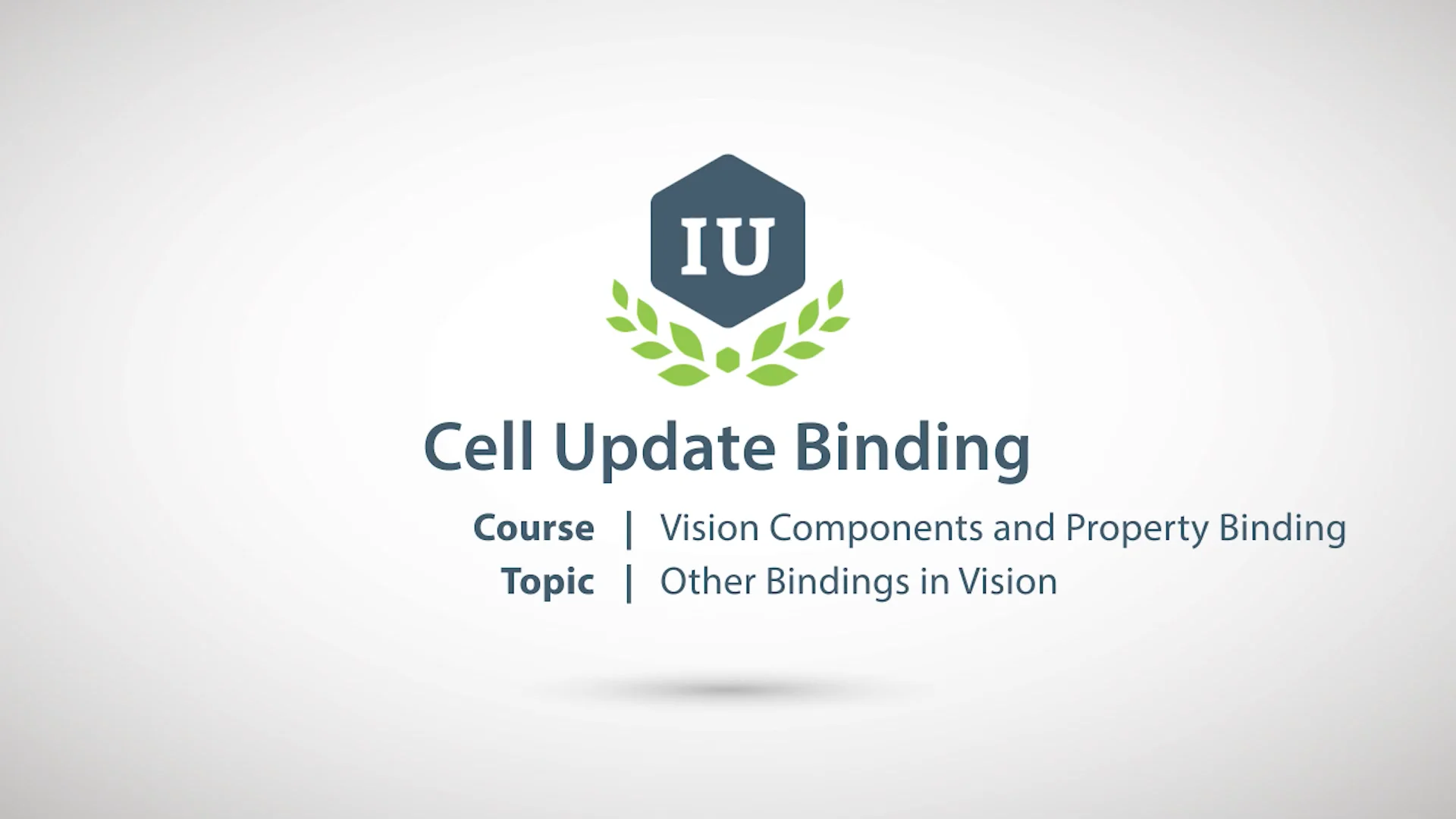 IU

Cell Update Binding

Course | Vision Components and Property Binding
Topic | Other Bindings in Vision